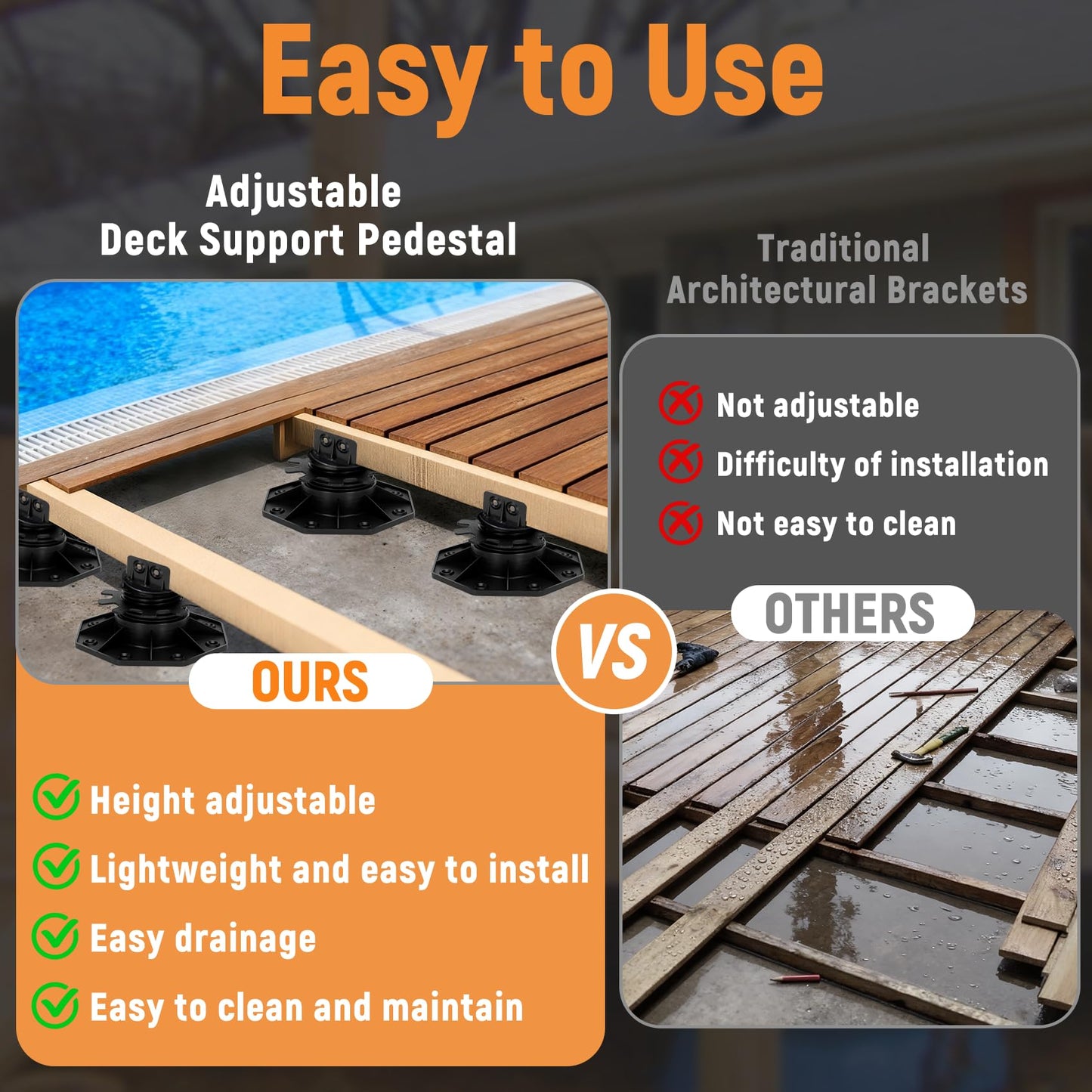 Easy to Use

Adjustable
Deck Support Pedestal

OURS

Height adjustable
Lightweight and easy to install
Easy drainage
Easy to clean and maintain

VS

Traditional
Architectural Brackets

Not adjustable
Difficulty of installation
Not easy to clean

OTHERS